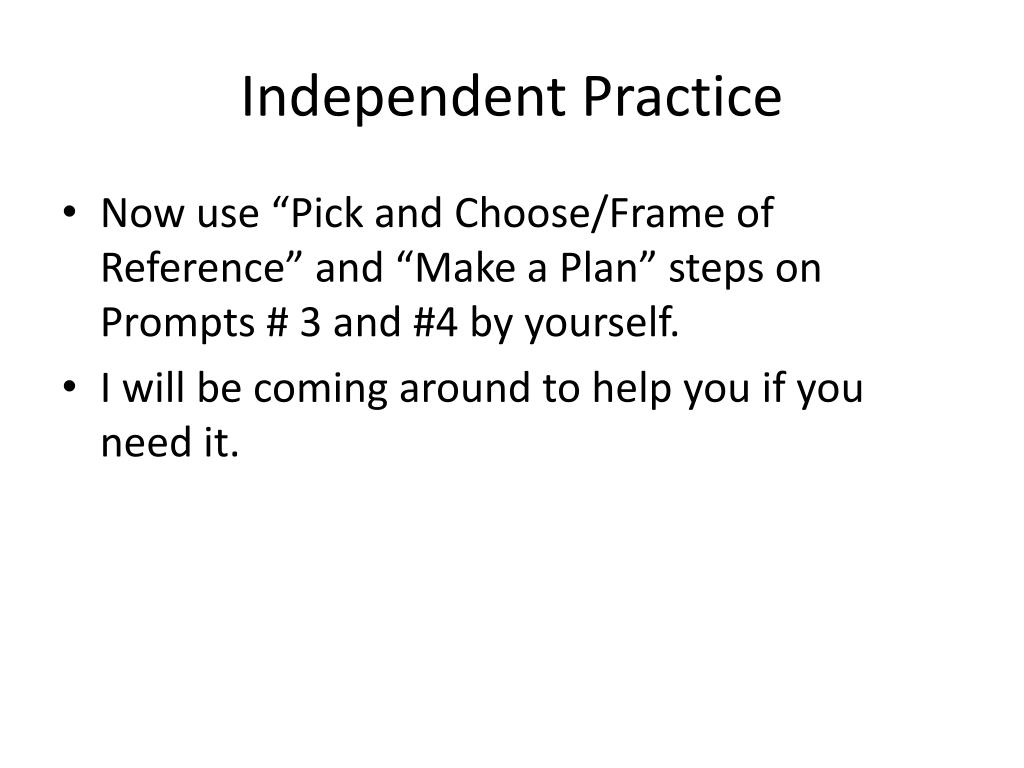 Independent Practice

• Now use “Pick and Choose/Frame of Reference” and “Make a Plan” steps on Prompts # 3 and #4 by yourself.
• I will be coming around to help you if you need it.